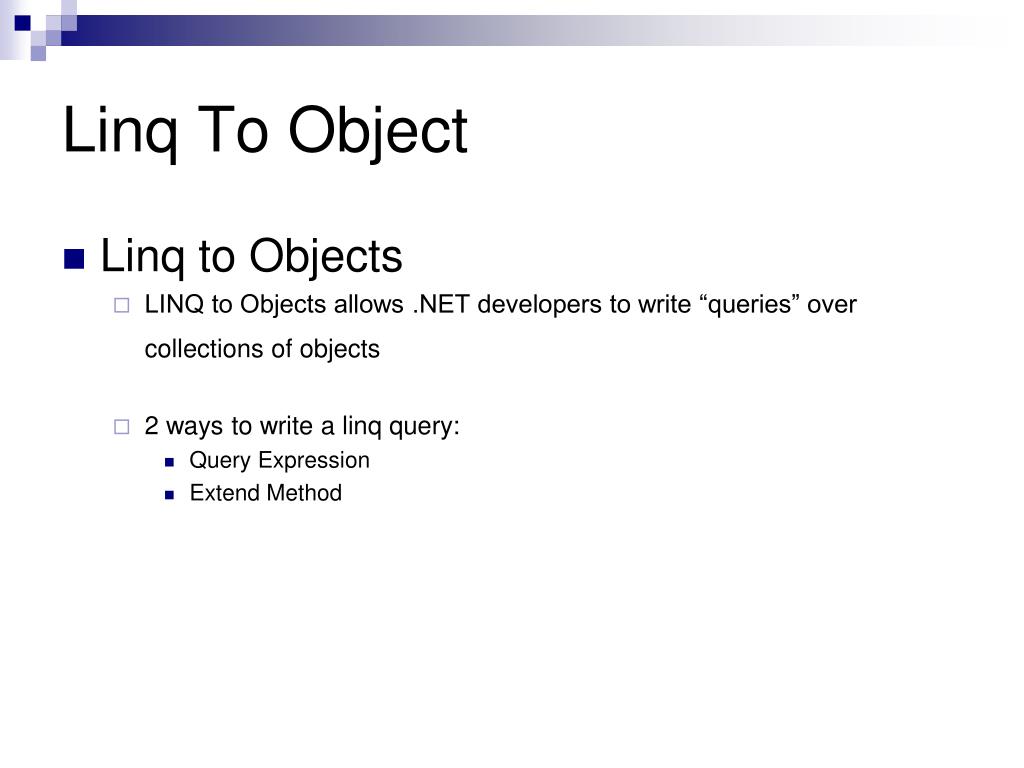 Linq To Object

Linq to Objects

LINQ to Objects allows .NET developers to write “queries” over collections of objects

2 ways to write a linq query:

Query Expression

Extend Method